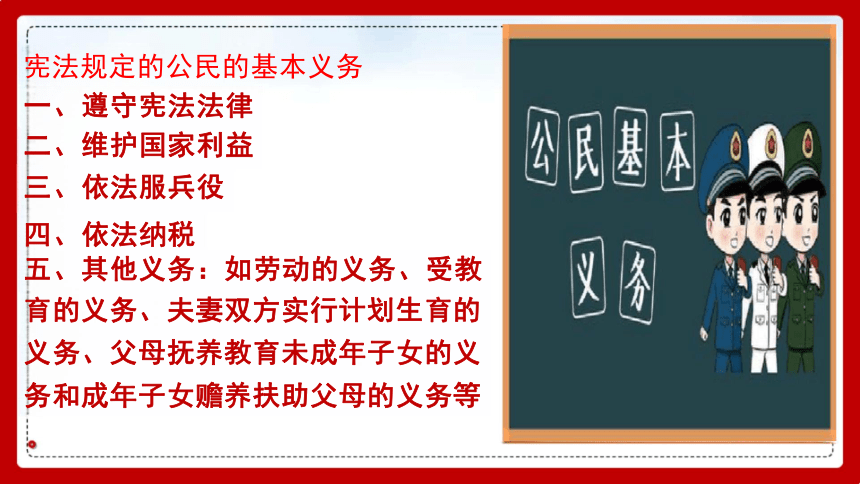 宪法规定的公民的基本义务
一、遵守宪法法律
二、维护国家利益
三、依法服兵役
四、依法纳税
五、其他义务：如劳动的义务、受教育的义务、夫妻双方实行计划生育的义务、父母抚养教育未成年子女的义务和成年子女赡养扶助父母的义务等

公民基本义务